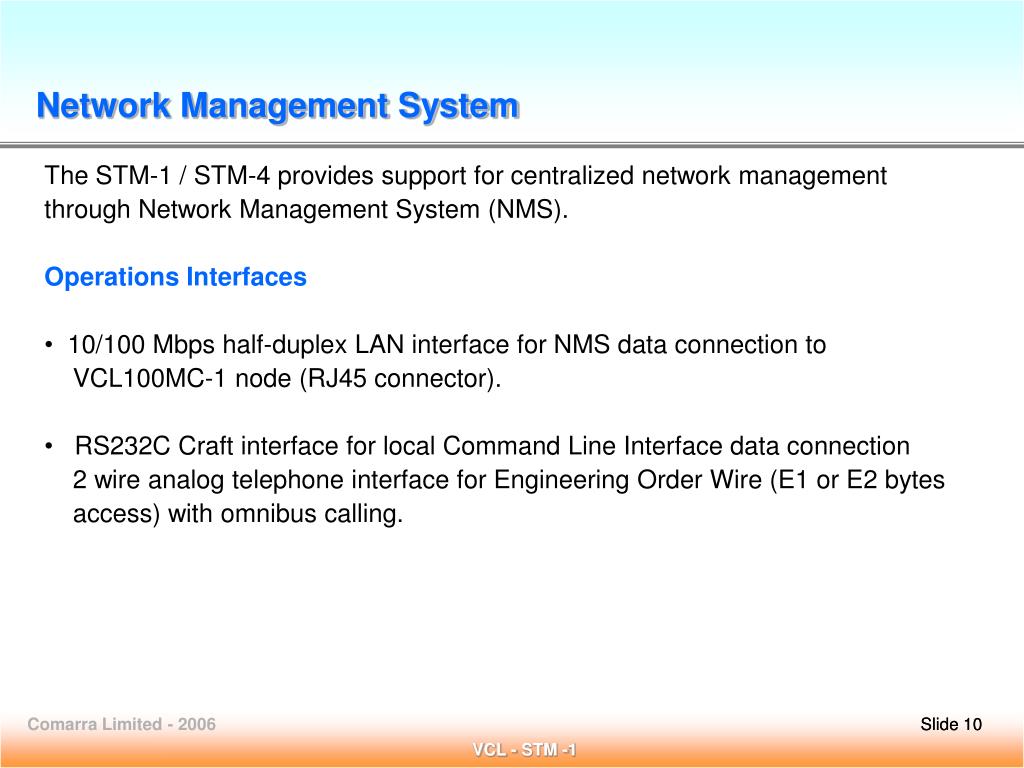 Network Management System

The STM-1 / STM-4 provides support for centralized network management through Network Management System (NMS).

Operations Interfaces

• 10/100 Mbps half-duplex LAN interface for NMS data connection to VCL100MC-1 node (RJ45 connector).

• RS232C Craft interface for local Command Line Interface data connection 2 wire analog telephone interface for Engineering Order Wire (E1 or E2 bytes access) with omnibus calling.

Comarra Limited - 2006

Slide 10

VCL - STM -1